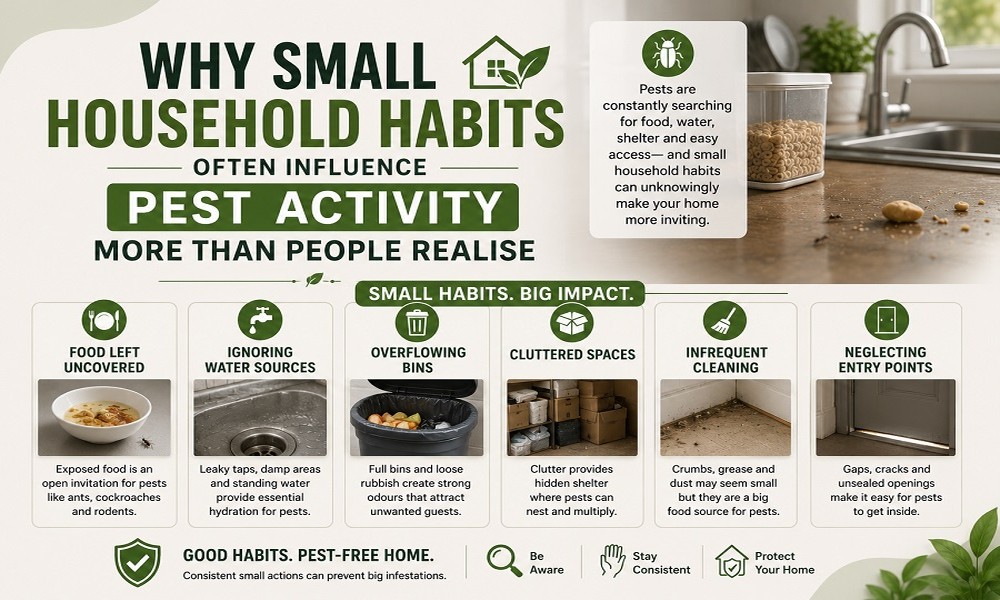 WHY SMALL HOUSEHOLD HABITS OFTEN INFLUENCE PEST ACTIVITY MORE THAN PEOPLE REALISE

Pests are constantly searching for food, water, shelter and easy access— and small household habits can unknowingly make your home more inviting.

SMALL HABITS. BIG IMPACT.

FOOD LEFT UNCOVERED
Exposed food is an open invitation for pests like ants, cockroaches and rodents.

IGNORING WATER SOURCES
Leaky taps, damp areas and standing water provide essential hydration for pests.

OVERFLOWING BINS
Full bins and loose rubbish create strong odours that attract unwanted guests.

CLUTTERED SPACES
Clutter provides hidden shelter where pests can nest and multiply.

INFREQUENT CLEANING
Crumbs, grease and dust may seem small but they are a big food source for pests.

NEGLECTING ENTRY POINTS
Gaps, cracks and unsealed openings make it easy for pests to get inside.

GOOD HABITS. PEST-FREE HOME.
Consistent small actions can prevent big infestations.

Be Aware

Stay Consistent

Protect Your Home